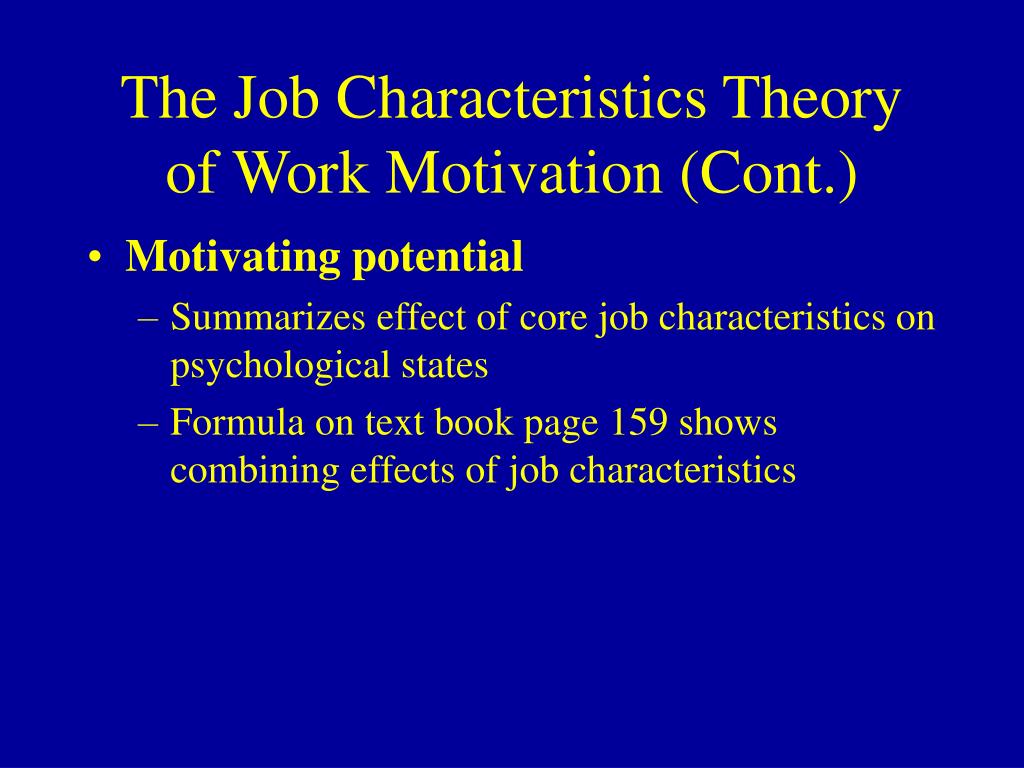 The Job Characteristics Theory of Work Motivation (Cont.)

• Motivating potential
– Summarizes effect of core job characteristics on psychological states
– Formula on text book page 159 shows combining effects of job characteristics